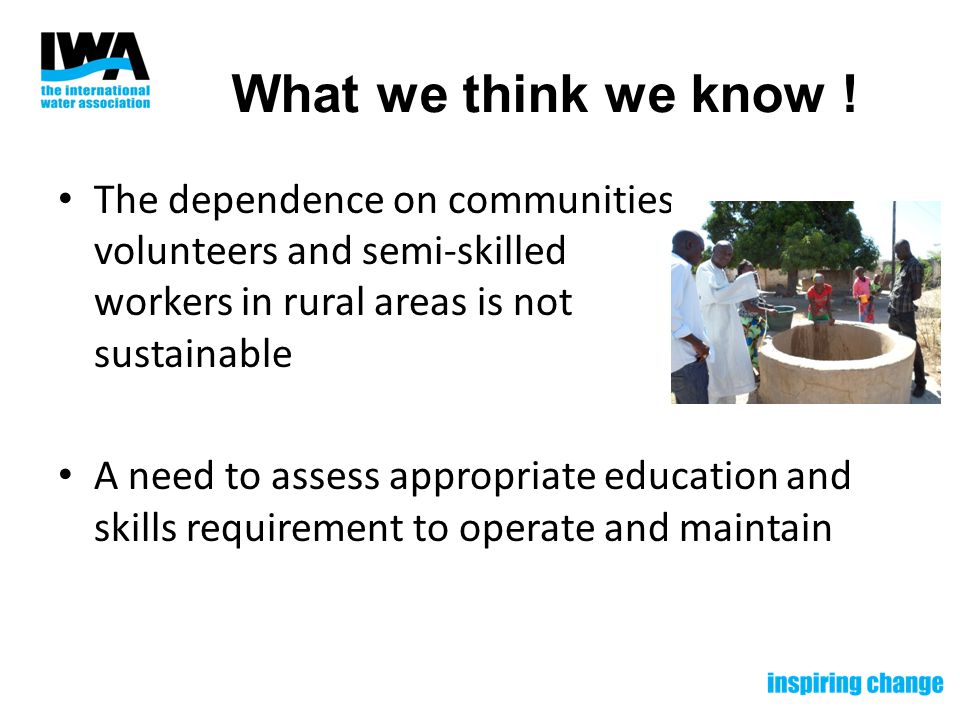 IWA
the international water association

What we think we know !

• The dependence on communities volunteers and semi-skilled workers in rural areas is not sustainable

• A need to assess appropriate education and skills requirement to operate and maintain

inspiring change